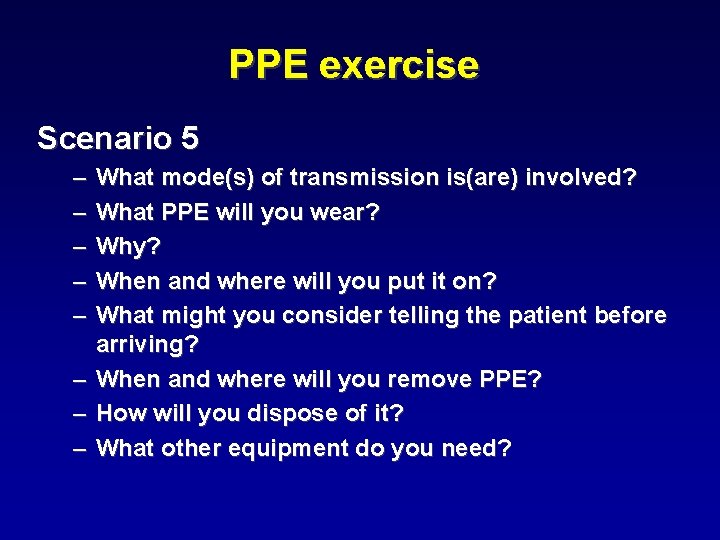 PPE exercise

Scenario 5

– What mode(s) of transmission is(are) involved?
– What PPE will you wear?
– Why?
– When and where will you put it on?
– What might you consider telling the patient before arriving?
– When and where will you remove PPE?
– How will you dispose of it?
– What other equipment do you need?